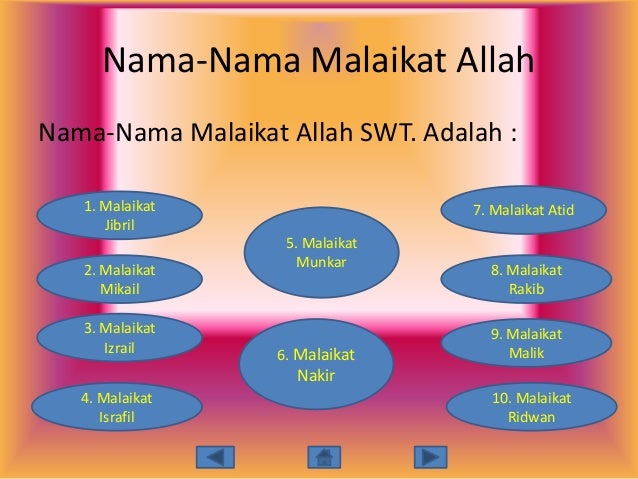 Nama-Nama Malaikat Allah

Nama-Nama Malaikat Allah SWT. Adalah :

1. Malaikat Jibril

2. Malaikat Mikail

3. Malaikat Izrail

4. Malaikat Israfil

5. Malaikat Munkar

6. Malaikat Nakir

7. Malaikat Atid

8. Malaikat Rakib

9. Malaikat Malik

10. Malaikat Ridwan